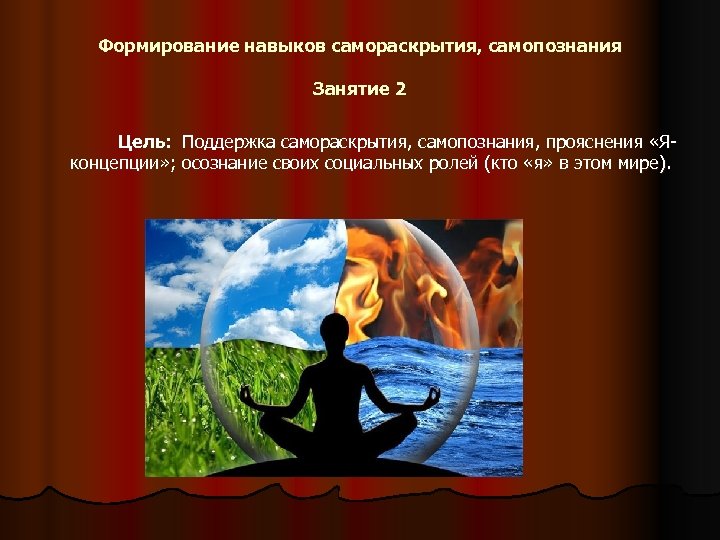 Формирование навыков самораскрытия, самопознания

Занятие 2

Цель: Поддержка самораскрытия, самопознания, прояснения «Я-концепции»; осознание своих социальных ролей (кто «я» в этом мире).